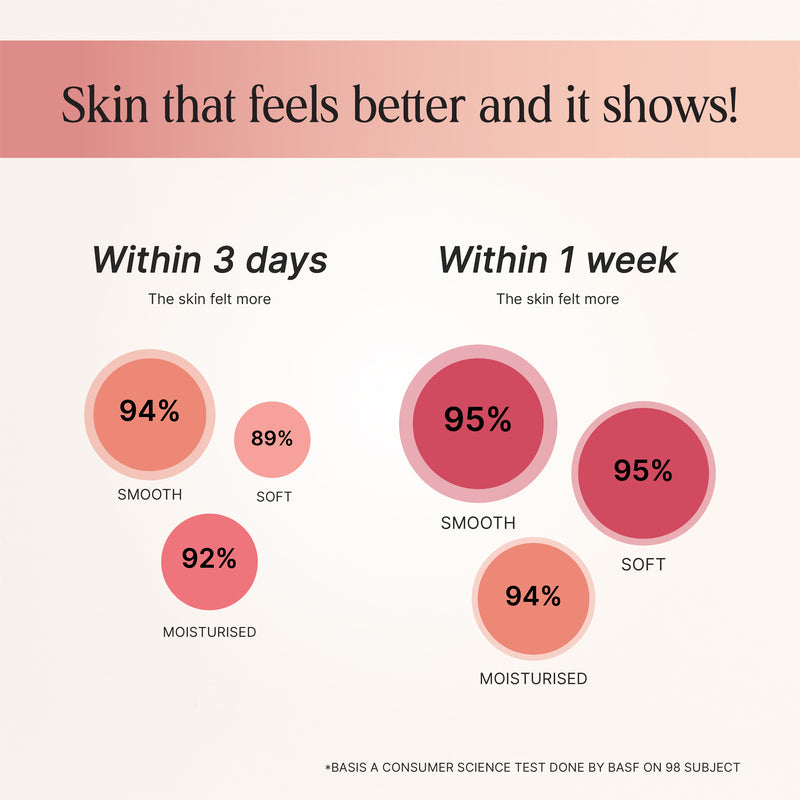 Skin that feels better and it shows!

Within 3 days

The skin felt more

94%

SMOOTH

89%

SOFT

92%

MOISTURISED

Within 1 week

The skin felt more

95%

SMOOTH

95%

SOFT

94%

MOISTURISED

*BASIS A CONSUMER SCIENCE TEST DONE BY BASF ON 98 SUBJECT